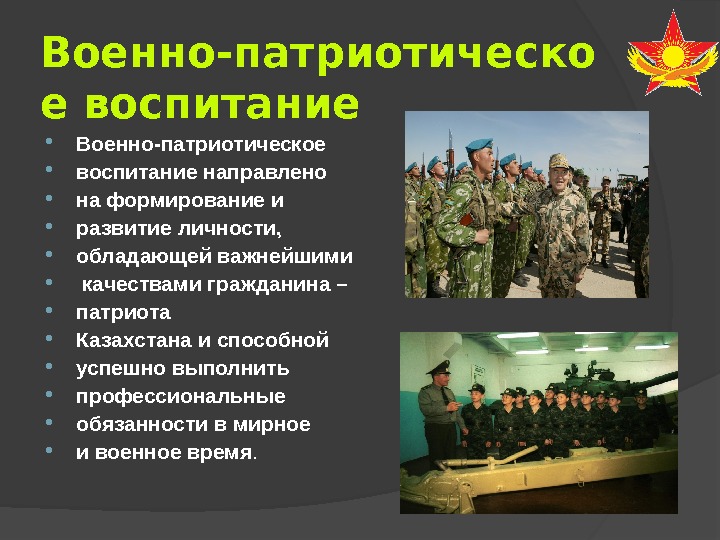 Военно-патриотическо е воспитание

- Военно-патриотическое
- воспитание направлено
- на формирование и
- развитие личности,
- обладающей важнейшими
- качествами гражданина –
- патриота
- Казахстана и способной
- успешно выполнить
- профессиональные
- обязанности в мирное
- и военное время.